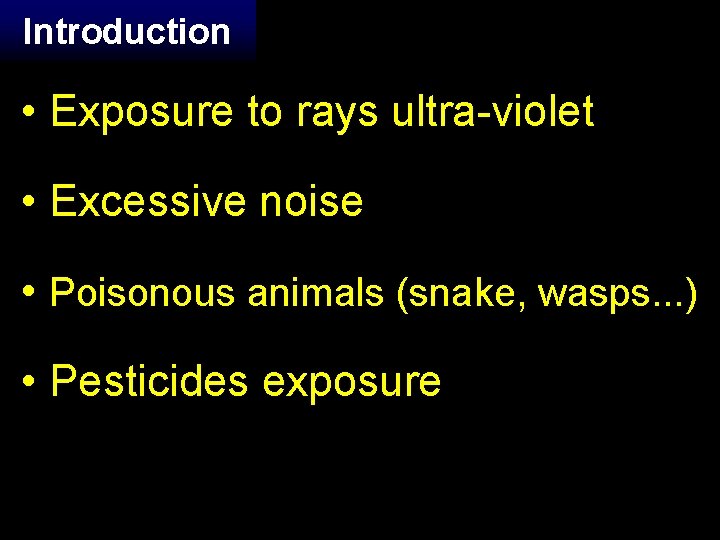 Introduction

• Exposure to rays ultra-violet

• Excessive noise

• Poisonous animals (snake, wasps...)

• Pesticides exposure